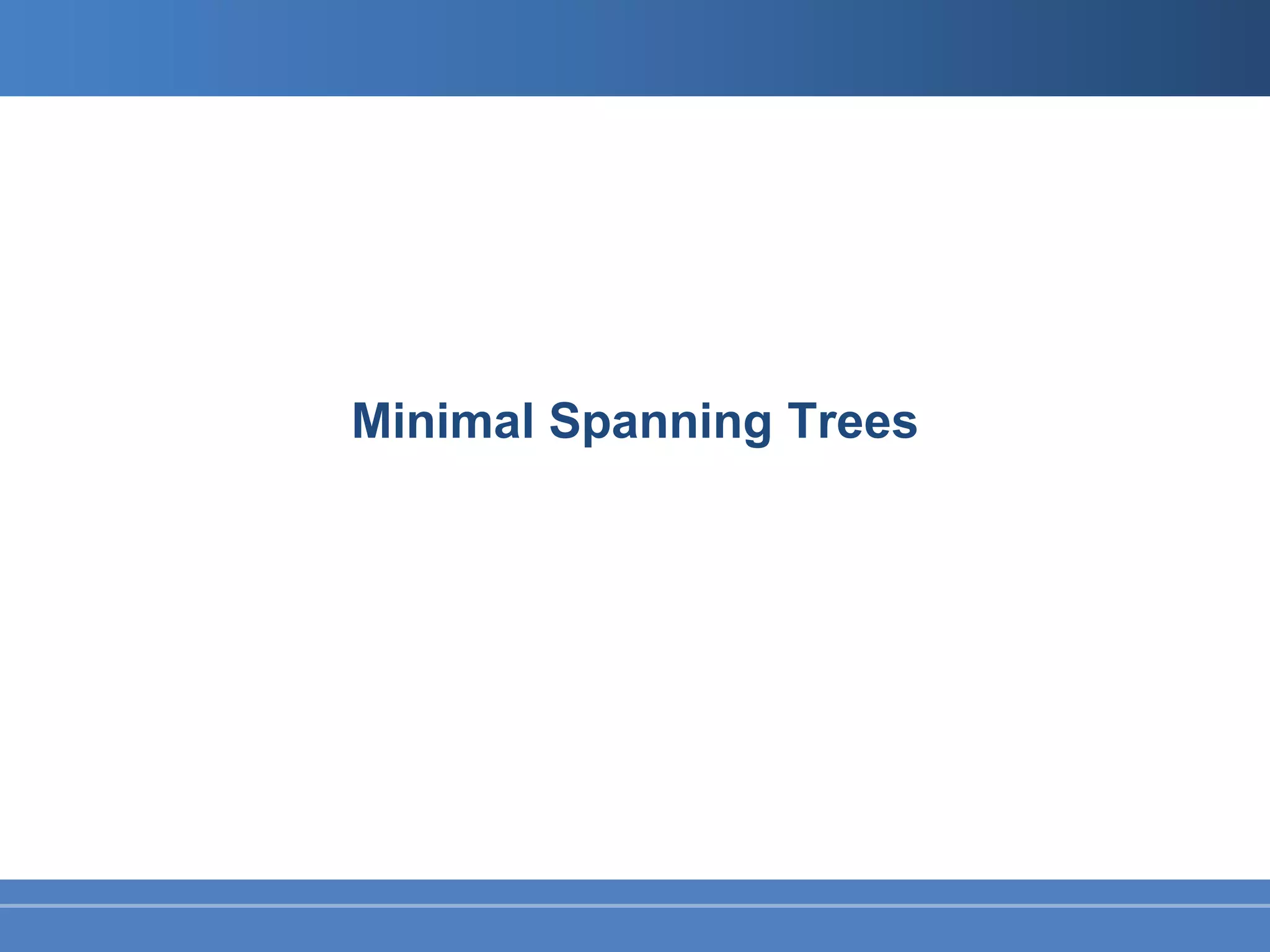 Minimal Spanning Trees